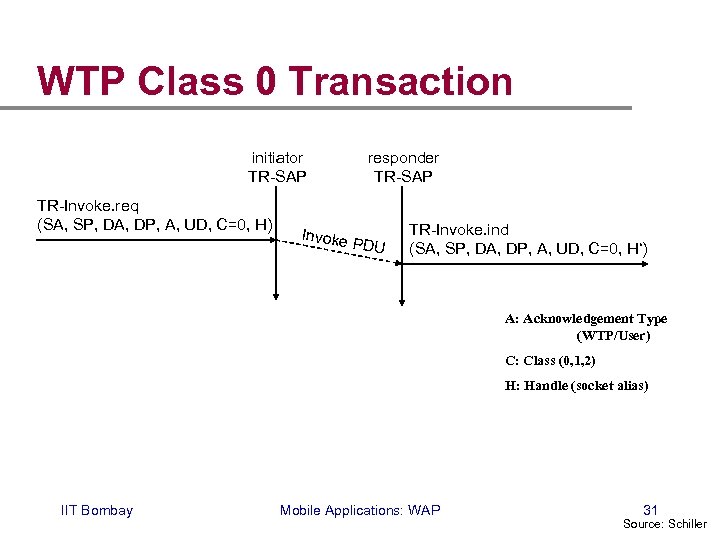 WTP Class 0 Transaction

initiator
TR-SAP

responder
TR-SAP

TR-Invoke.req
(SA, SP, DA, DP, A, UD, C=0, H)

Invoke PDU

TR-Invoke.ind
(SA, SP, DA, DP, A, UD, C=0, H')

A: Acknowledgement Type (WTP/User)

C: Class (0,1,2)

H: Handle (socket alias)

IIT Bombay

Mobile Applications: WAP

31

Source: Schiller